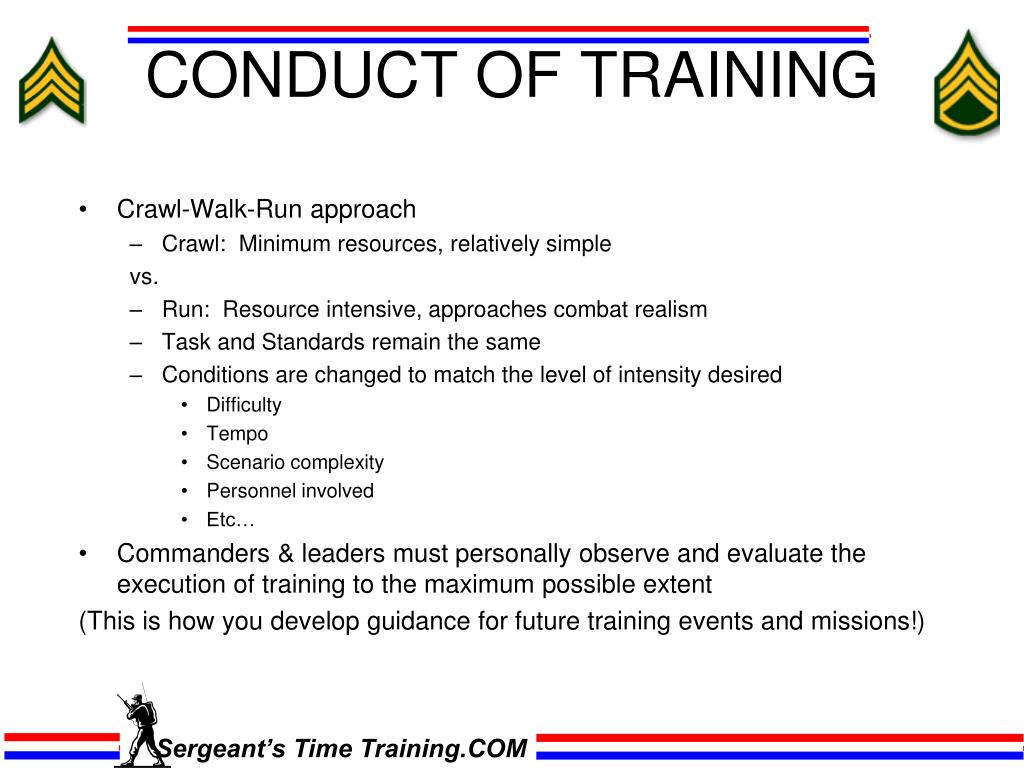 CONDUCT OF TRAINING

• Crawl-Walk-Run approach
– Crawl: Minimum resources, relatively simple
vs.
– Run: Resource intensive, approaches combat realism
– Task and Standards remain the same
– Conditions are changed to match the level of intensity desired
• Difficulty
• Tempo
• Scenario complexity
• Personnel involved
• Etc…
• Commanders & leaders must personally observe and evaluate the execution of training to the maximum possible extent
(This is how you develop guidance for future training events and missions!)

Sergeant's Time Training.COM